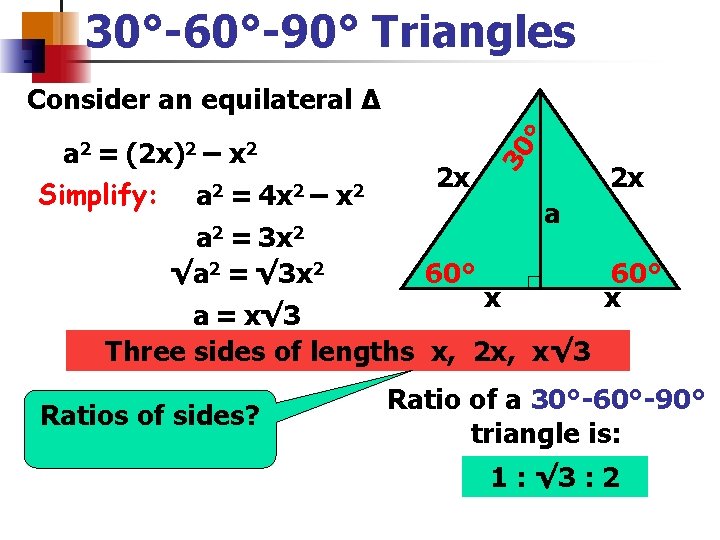 30°-60°-90° Triangles

Consider an equilateral Δ

$a^2 = (2x)^2 - x^2$

Simplify: $a^2 = 4x^2 - x^2$

$a^2 = 3x^2$

$\sqrt{a^2} = \sqrt{3x^2}$

$a = x\sqrt{3}$

2x
30°
2x
a
60°
60°
x
x

Three sides of lengths x, 2x, $x\sqrt{3}$

Ratios of sides?

Ratio of a 30°-60°-90° triangle is:

$1 : \sqrt{3} : 2$